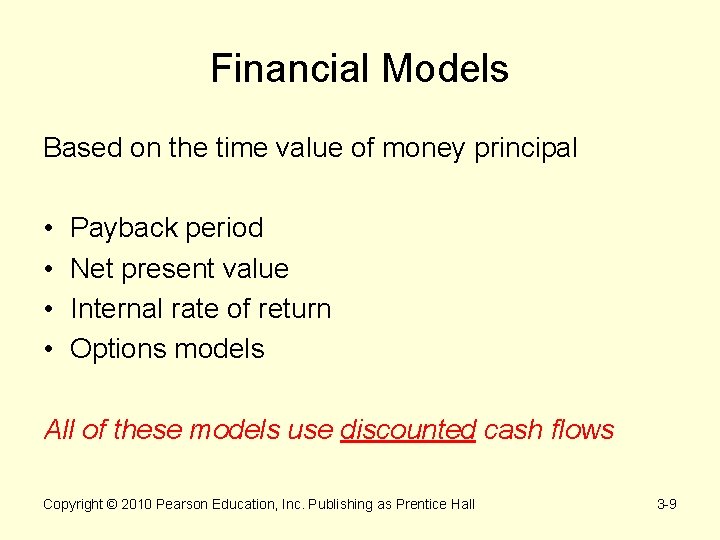 Financial Models

Based on the time value of money principal

• Payback period
• Net present value
• Internal rate of return
• Options models

All of these models use discounted cash flows

Copyright © 2010 Pearson Education, Inc. Publishing as Prentice Hall

3-9